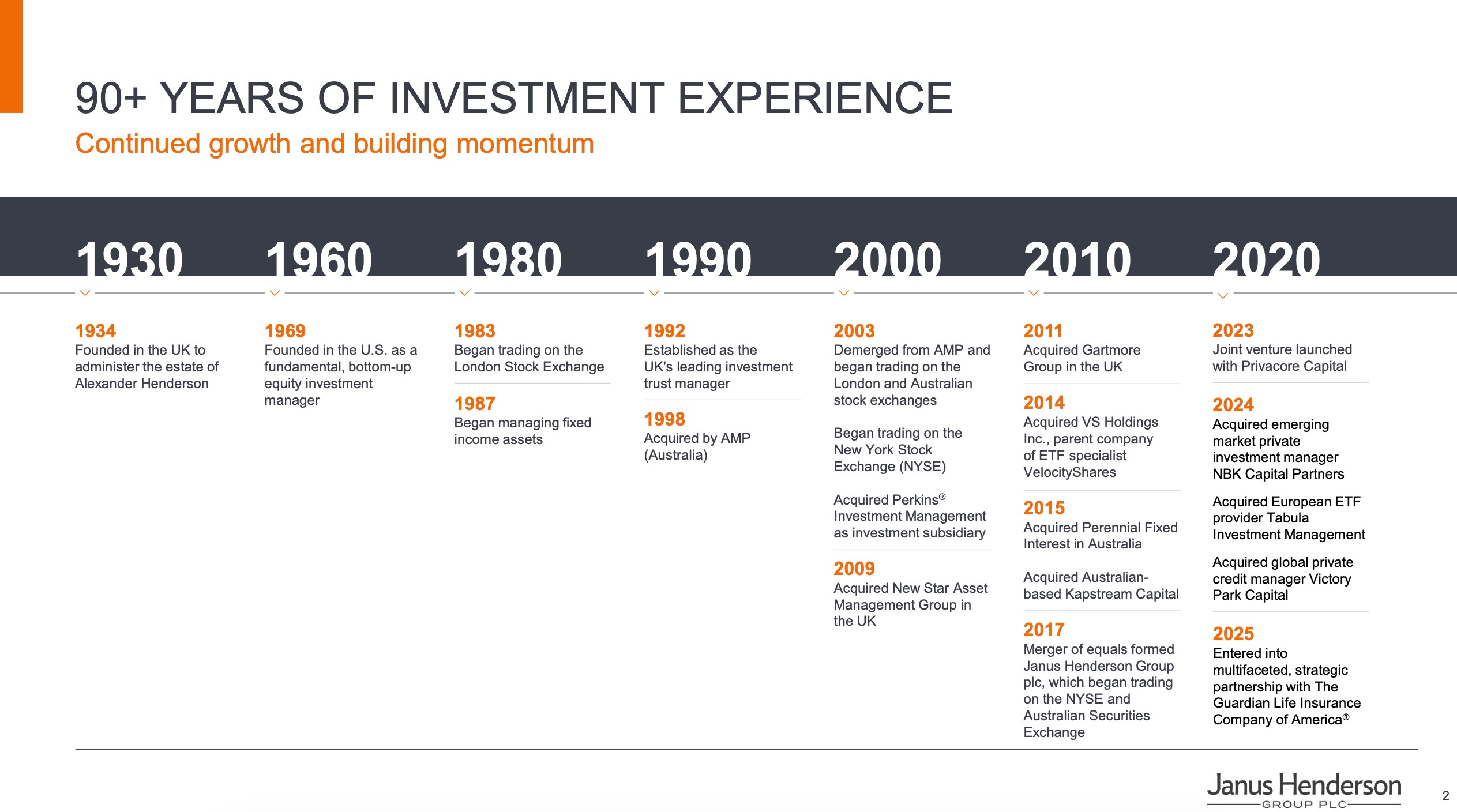 90+ YEARS OF INVESTMENT EXPERIENCE

Continued growth and building momentum

1930

1934
Founded in the UK to administer the estate of Alexander Henderson

1960

1969
Founded in the U.S. as a fundamental, bottom-up equity investment manager

1980

1983
Began trading on the London Stock Exchange

1987
Began managing fixed income assets

1990

1992
Established as the UK's leading investment trust manager

1998
Acquired by AMP (Australia)

2000

2003
Demerged from AMP and began trading on the London and Australian stock exchanges

Began trading on the New York Stock Exchange (NYSE)

Acquired Perkins® Investment Management as investment subsidiary

2009
Acquired New Star Asset Management Group in the UK

2010

2011
Acquired Gartmore Group in the UK

2014
Acquired VS Holdings Inc., parent company of ETF specialist VelocityShares

2015
Acquired Perennial Fixed Interest in Australia

Acquired Australian-based Kapstream Capital

2017
Merger of equals formed Janus Henderson Group plc, which began trading on the NYSE and Australian Securities Exchange

2020

2023
Joint venture launched with Privacore Capital

2024
Acquired emerging market private investment manager NBK Capital Partners

Acquired European ETF provider Tabula Investment Management

Acquired global private credit manager Victory Park Capital

2025
Entered into multifaceted, strategic partnership with The Guardian Life Insurance Company of America®

Janus Henderson
GROUP PLC

2